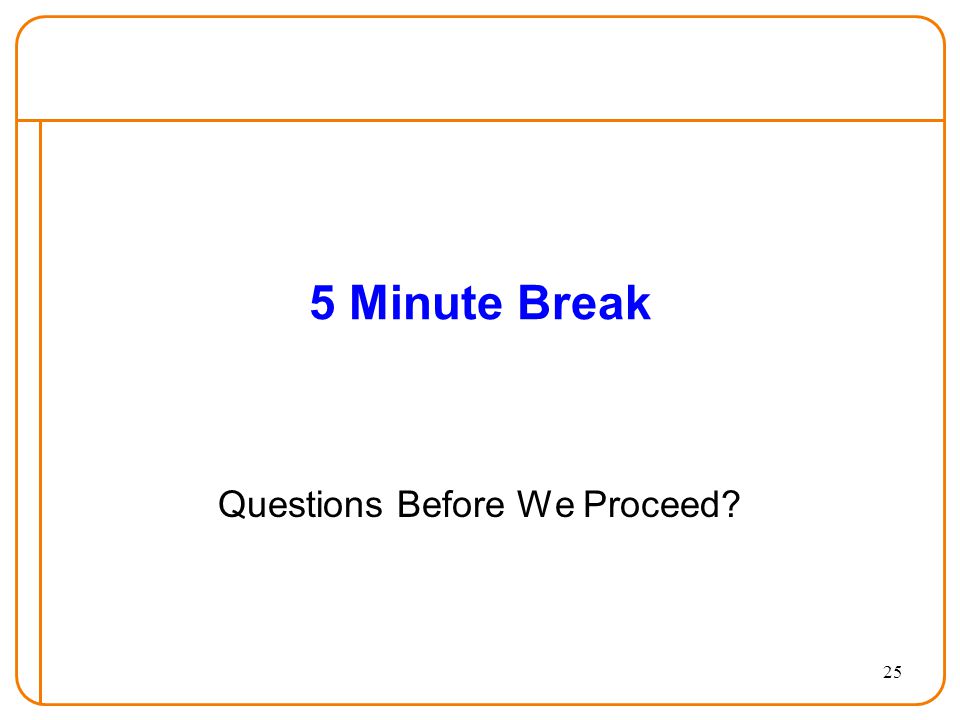 5 Minute Break

Questions Before We Proceed?

25